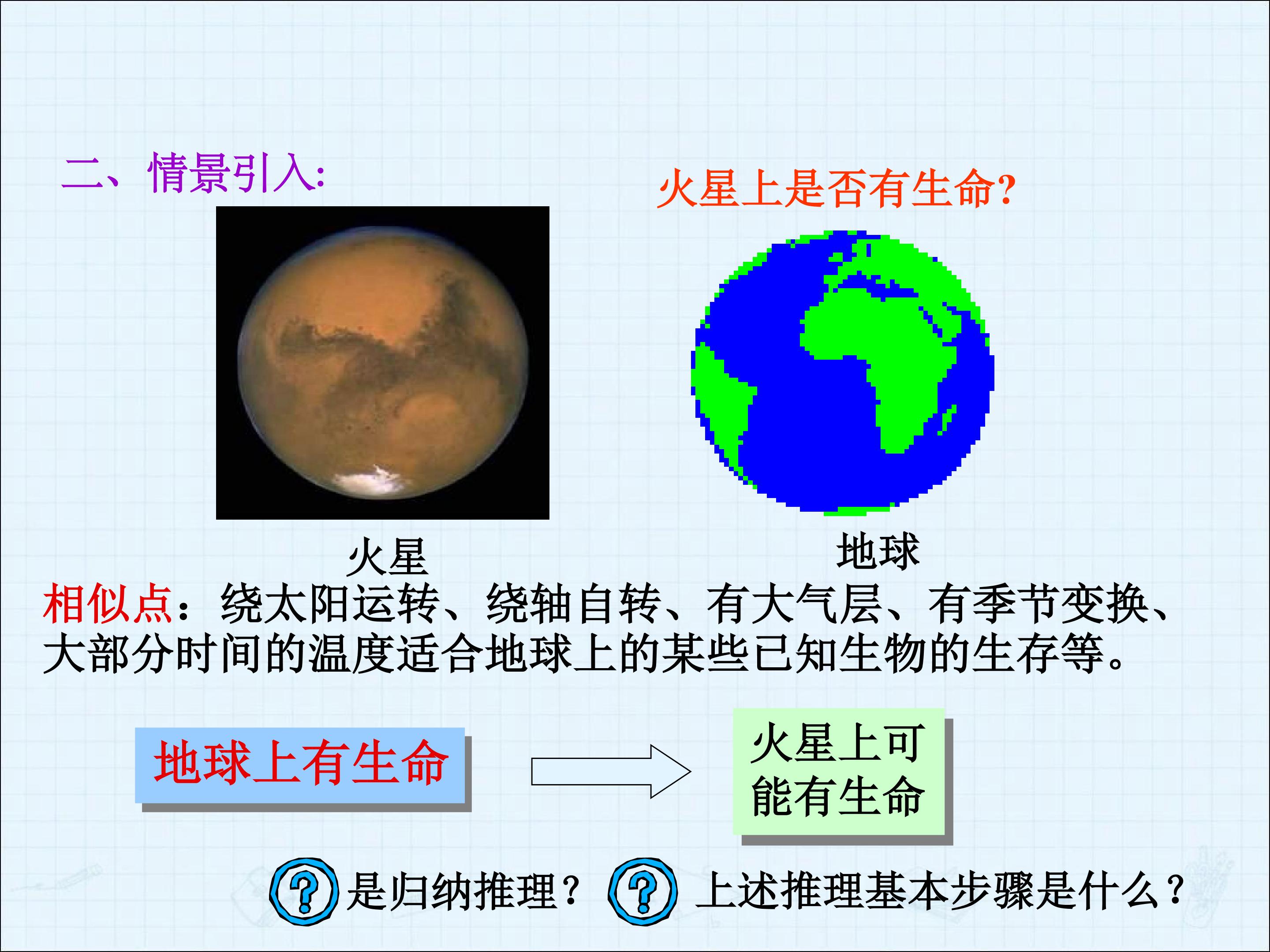 二、情景引入:

火星上是否有生命?

火星

地球

相似点：绕太阳运转、绕轴自转、有大气层、有季节变换、大部分时间的温度适合地球上的某些已知生物的生存等。

地球上有生命

火星上可能有生命

? 是归纳推理？ ? 上述推理基本步骤是什么？